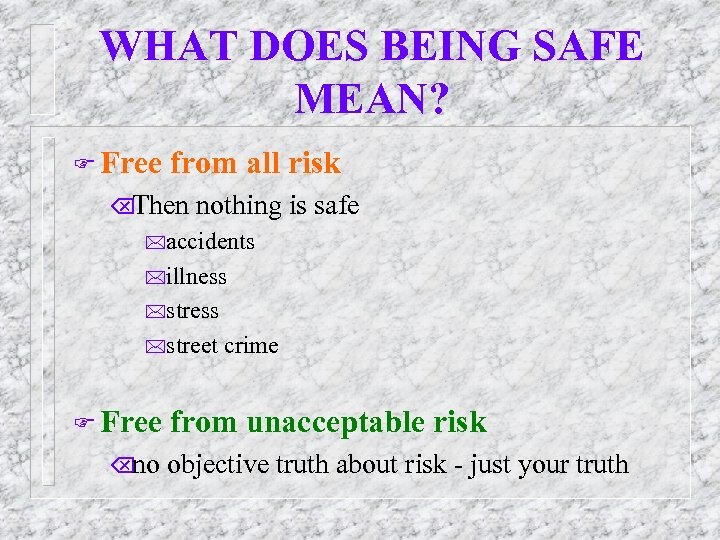 WHAT DOES BEING SAFE MEAN?

Free from all risk

Then nothing is safe

accidents

illness

stress

street crime

Free from unacceptable risk

no objective truth about risk - just your truth